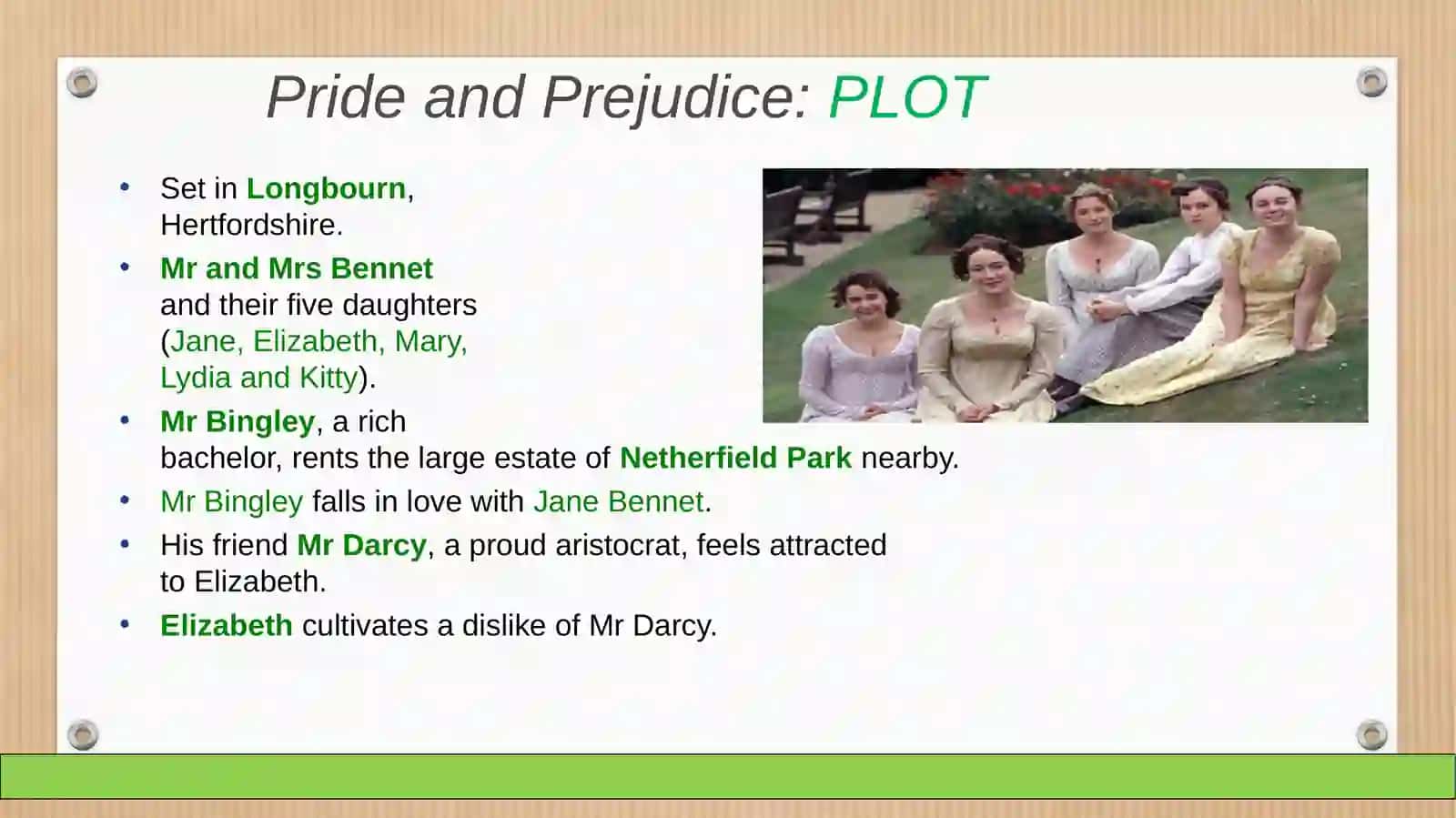 Pride and Prejudice: PLOT

• Set in Longbourn, Hertfordshire.
• Mr and Mrs Bennet and their five daughters (Jane, Elizabeth, Mary, Lydia and Kitty).
• Mr Bingley, a rich bachelor, rents the large estate of Netherfield Park nearby.
• Mr Bingley falls in love with Jane Bennet.
• His friend Mr Darcy, a proud aristocrat, feels attracted to Elizabeth.
• Elizabeth cultivates a dislike of Mr Darcy.